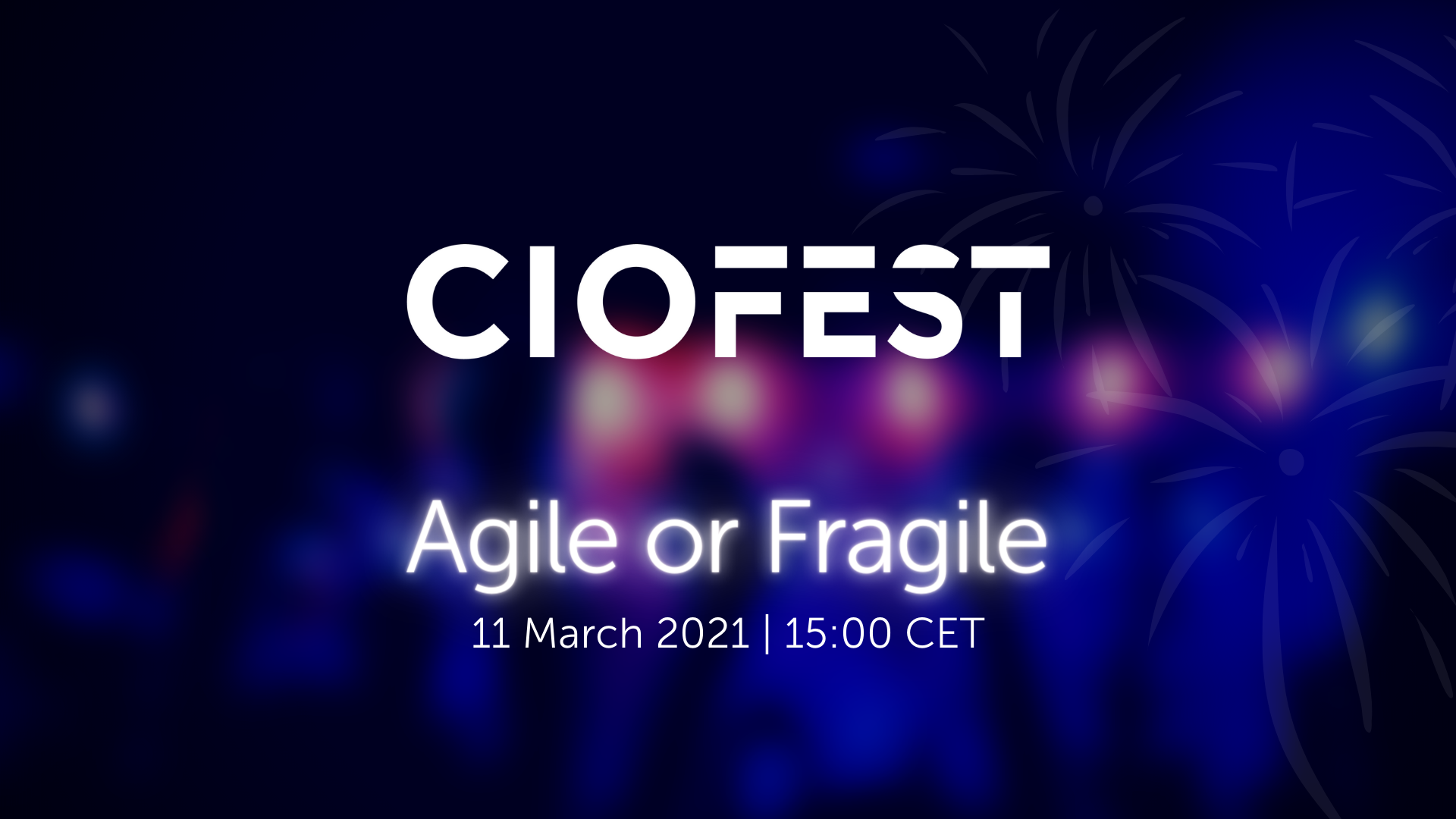 CIOFEST

Agile or Fragile

11 March 2021 | 15:00 CET